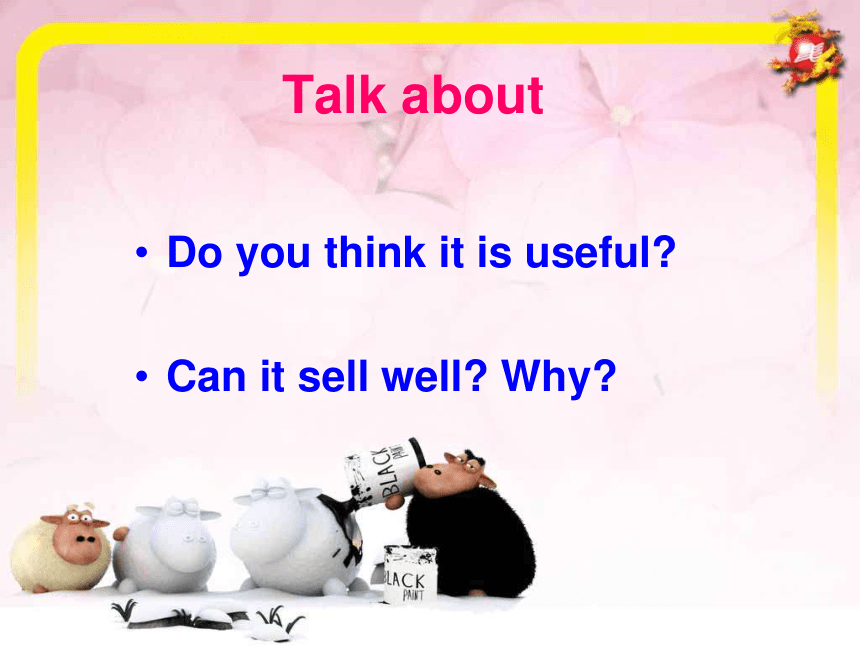 Talk about

• Do you think it is useful?

• Can it sell well? Why?

BLACK PAINT

BLACK PAINT